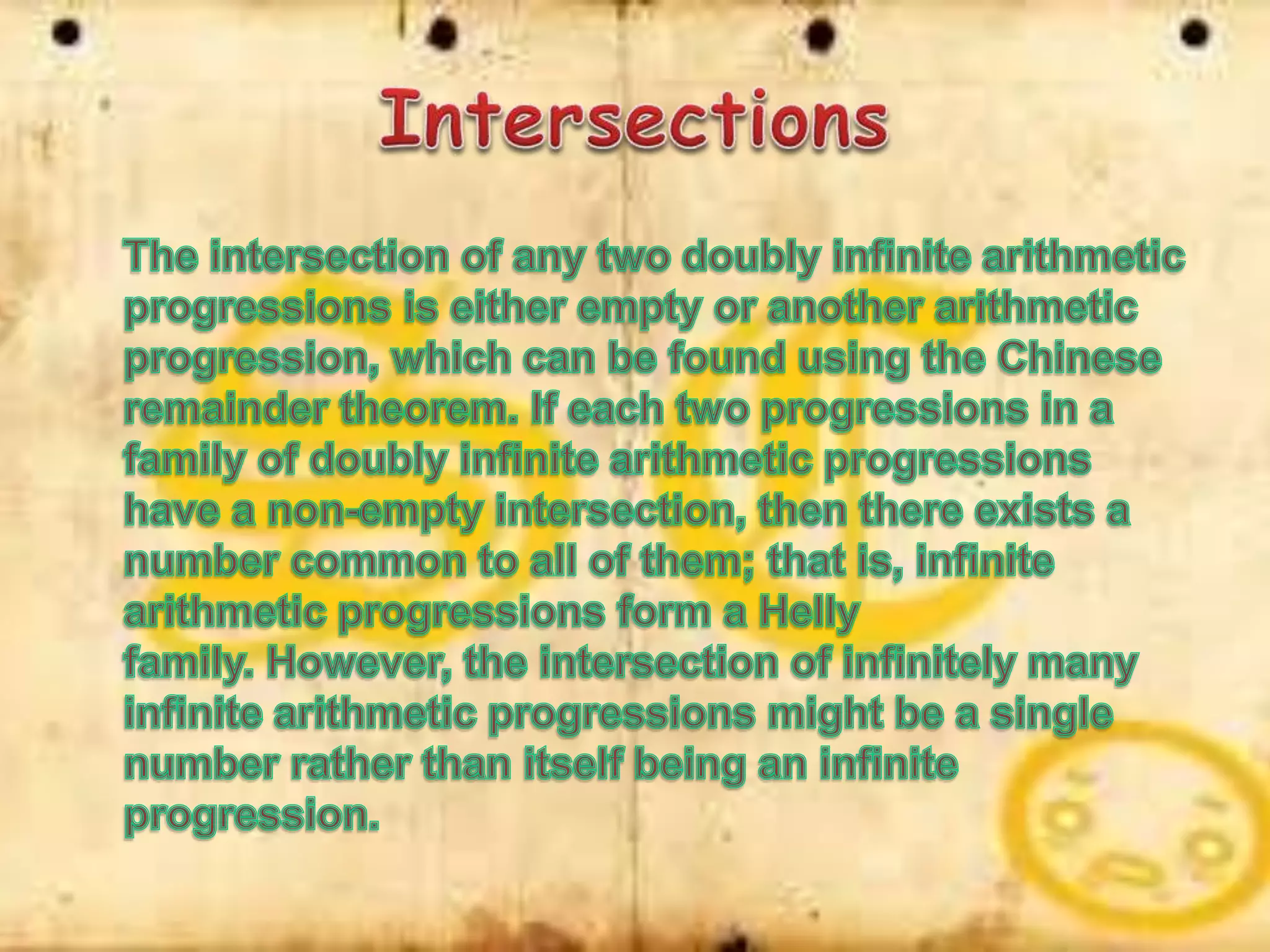 Intersections

The intersection of any two doubly infinite arithmetic progressions is either empty or another arithmetic progression, which can be found using the Chinese remainder theorem. If each two progressions in a family of doubly infinite arithmetic progressions have a non-empty intersection, then there exists a number common to all of them; that is, infinite arithmetic progressions form a Helly family. However, the intersection of infinitely many infinite arithmetic progressions might be a single number rather than itself being an infinite progression.